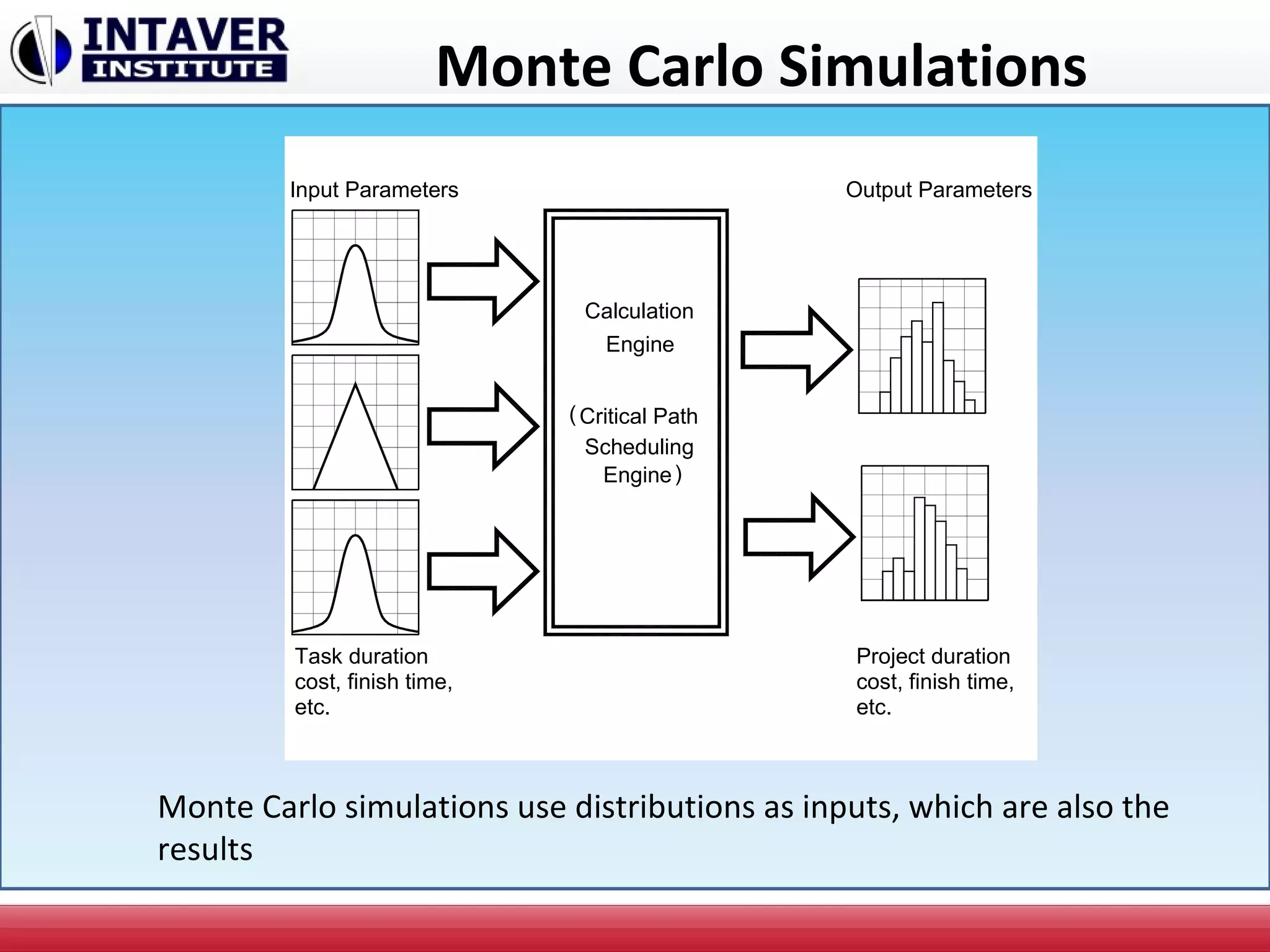 INTAVER INSTITUTE

Monte Carlo Simulations

Input Parameters

Output Parameters

Calculation Engine

(Critical Path Scheduling Engine)

Task duration cost, finish time, etc.

Project duration cost, finish time, etc.

Monte Carlo simulations use distributions as inputs, which are also the results